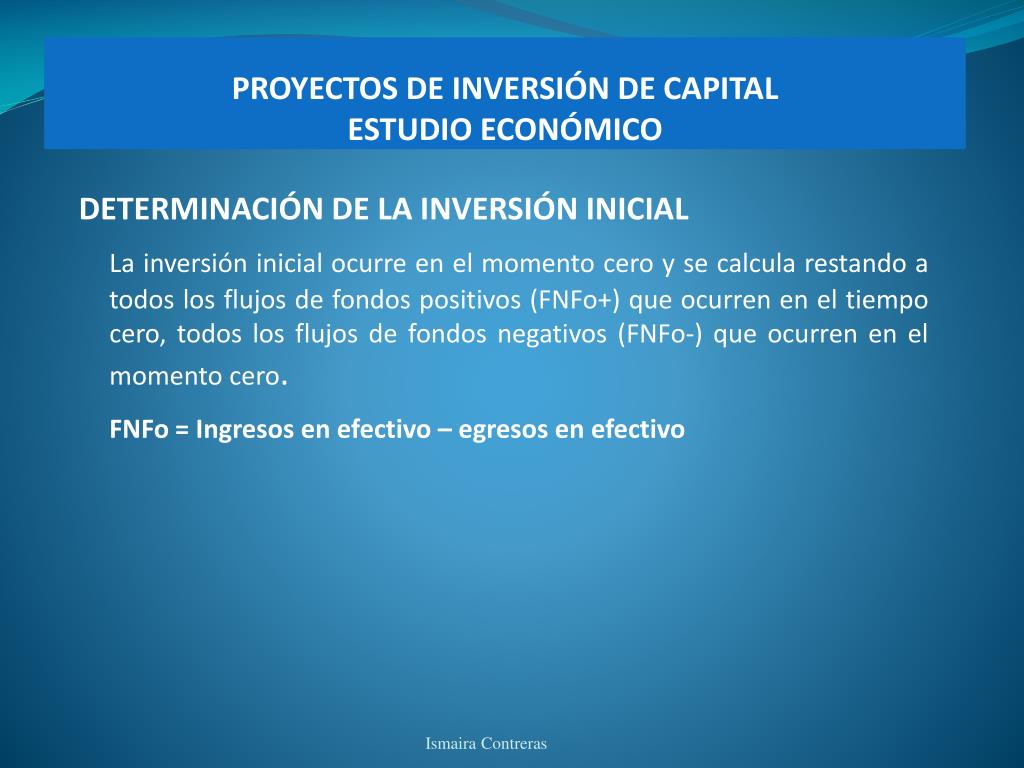 PROYECTOS DE INVERSIÓN DE CAPITAL
ESTUDIO ECONÓMICO

DETERMINACIÓN DE LA INVERSIÓN INICIAL

La inversión inicial ocurre en el momento cero y se calcula restando a todos los flujos de fondos positivos (FNFo+) que ocurren en el tiempo cero, todos los flujos de fondos negativos (FNFo-) que ocurren en el momento cero.

FNFo = Ingresos en efectivo – egresos en efectivo

Ismaira Contreras